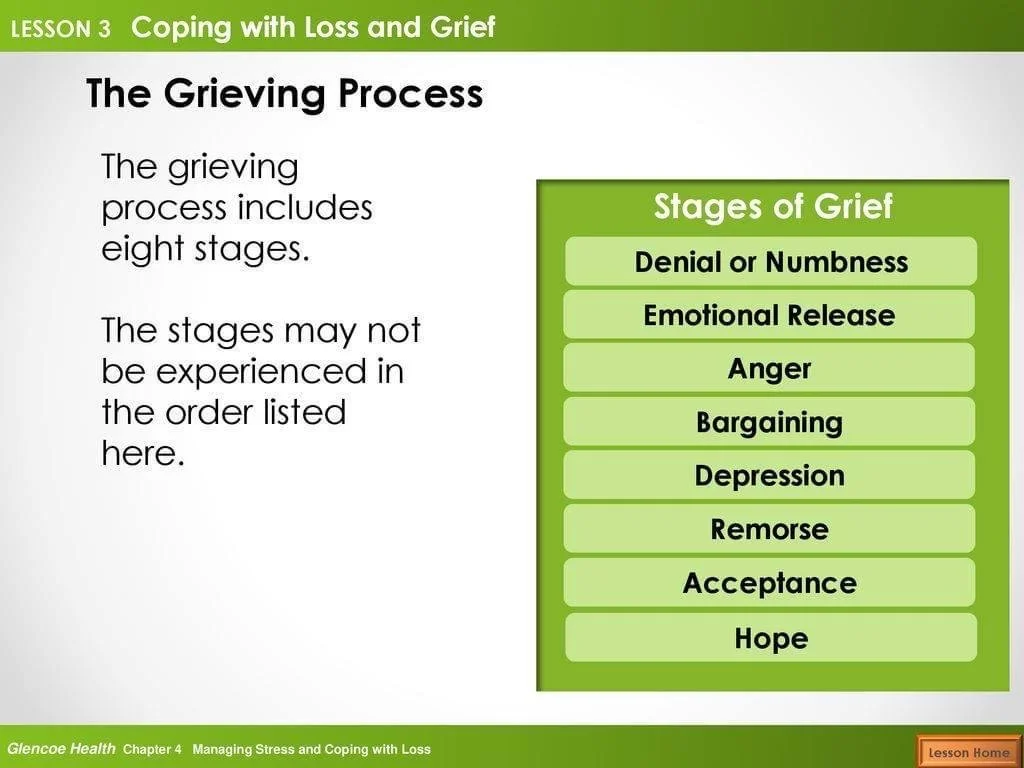 LESSON 3 Coping with Loss and Grief

The Grieving Process

The grieving process includes eight stages.

The stages may not be experienced in the order listed here.

Stages of Grief

Denial or Numbness

Emotional Release

Anger

Bargaining

Depression

Remorse

Acceptance

Hope

Glencoe Health Chapter 4 Managing Stress and Coping with Loss

Lesson Home